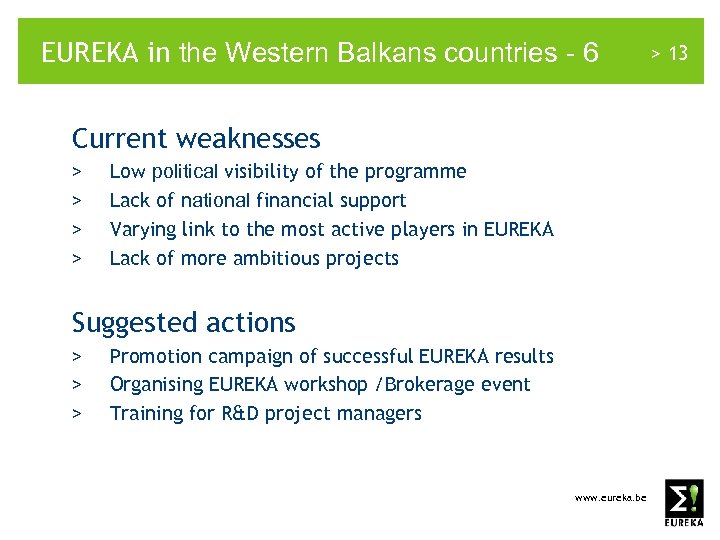 EUREKA in the Western Balkans countries - 6

> 13

Current weaknesses

> Low political visibility of the programme
> Lack of national financial support
> Varying link to the most active players in EUREKA
> Lack of more ambitious projects

Suggested actions

> Promotion campaign of successful EUREKA results
> Organising EUREKA workshop /Brokerage event
> Training for R&D project managers

www.eureka.be

Σ!
EUREKA